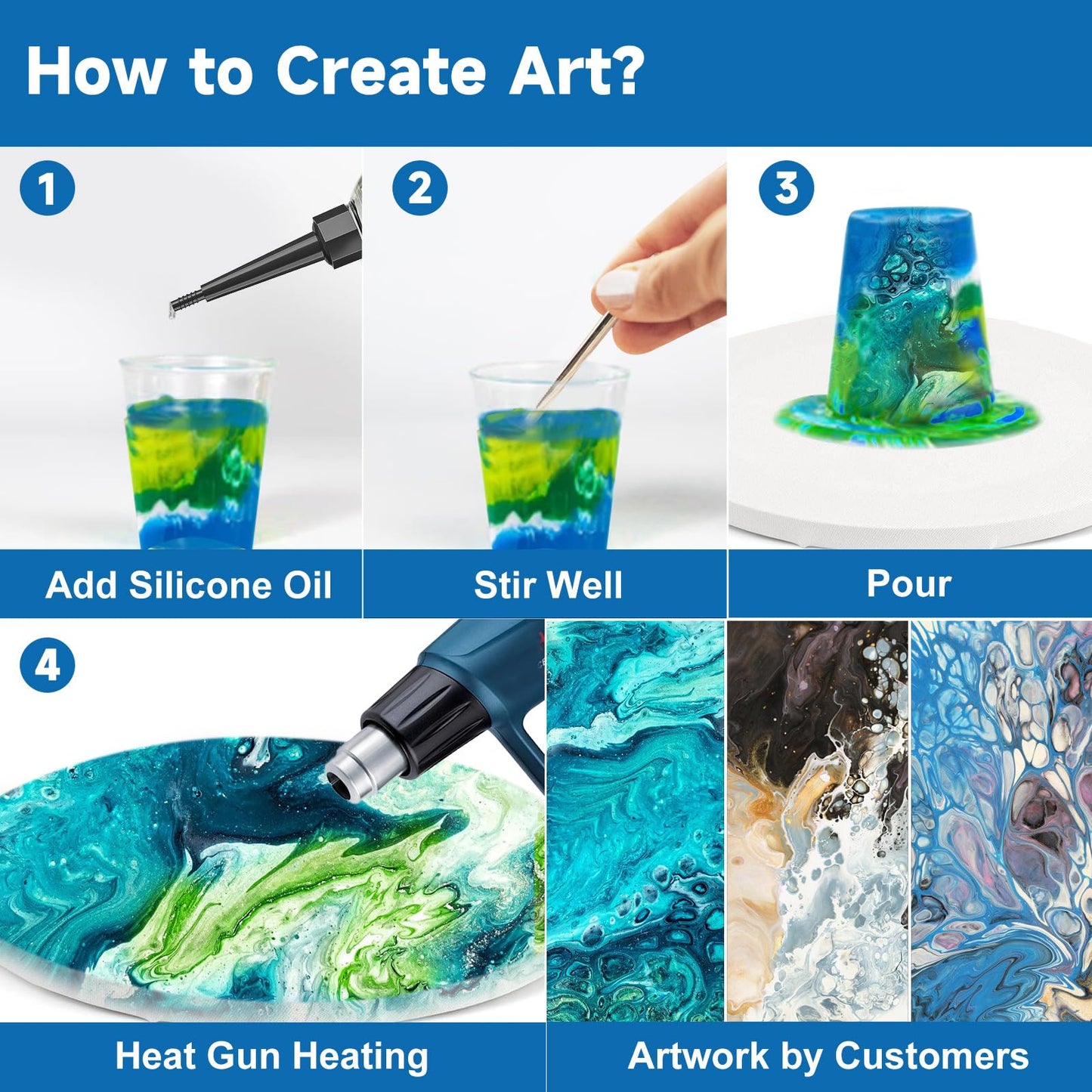 How to Create Art?

1

Add Silicone Oil

2

Stir Well

3

Pour

4

Heat Gun Heating

Artwork by Customers